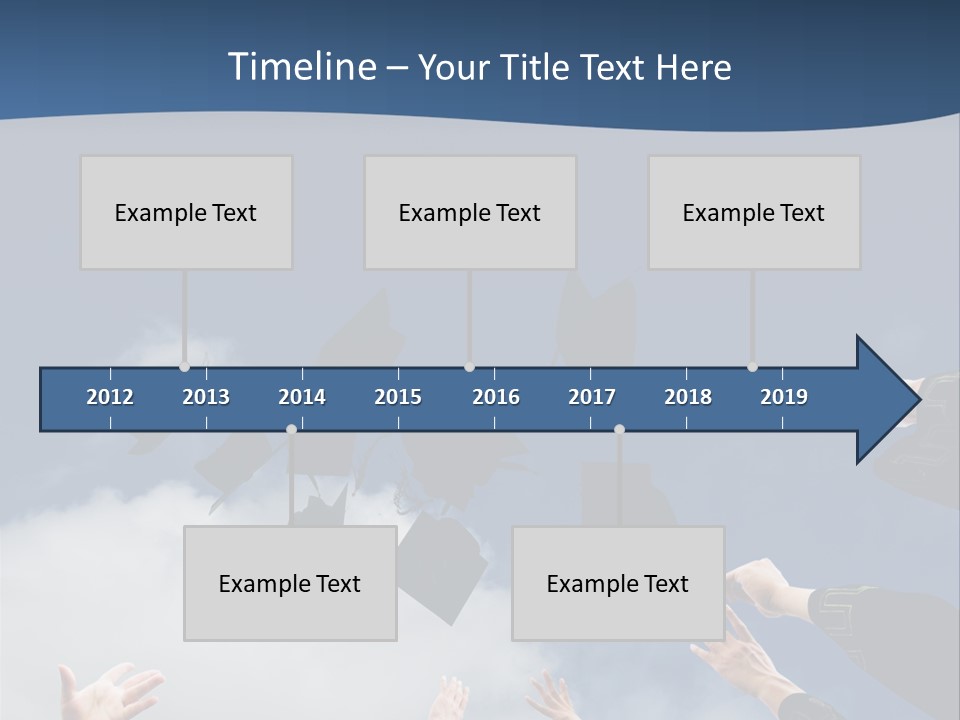 Timeline – Your Title Text Here

Example Text

Example Text

Example Text

2012 2013 2014 2015 2016 2017 2018 2019

Example Text

Example Text